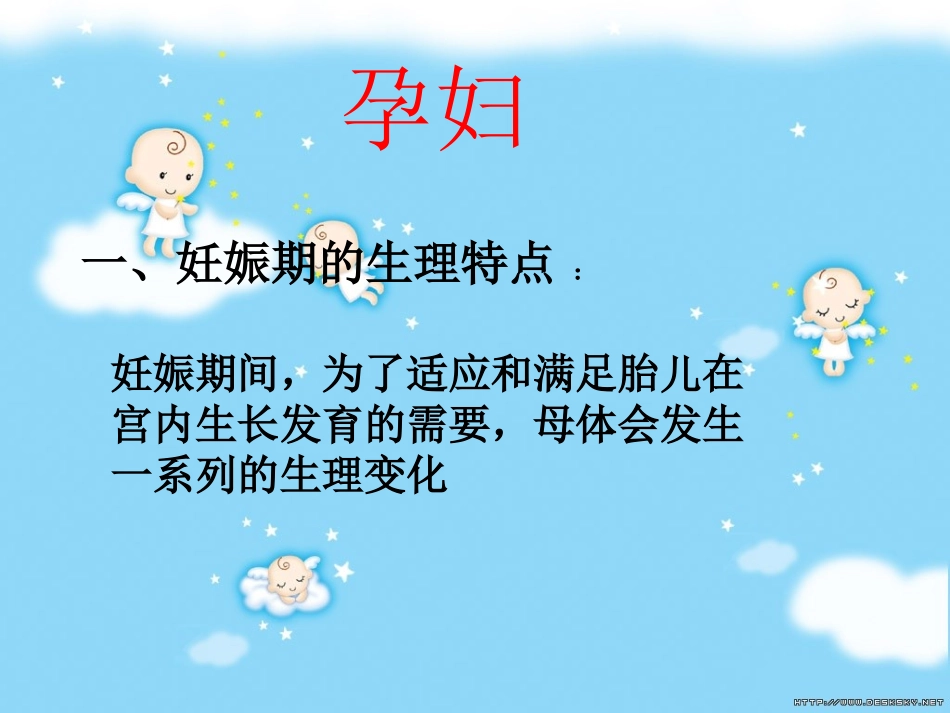 孕妇

一、妊娠期的生理特点：

妊娠期间，为了适应和满足胎儿在宫内生长发育的需要，母体会发生一系列的生理变化

HTTP://WWW.DESKSKY.NET